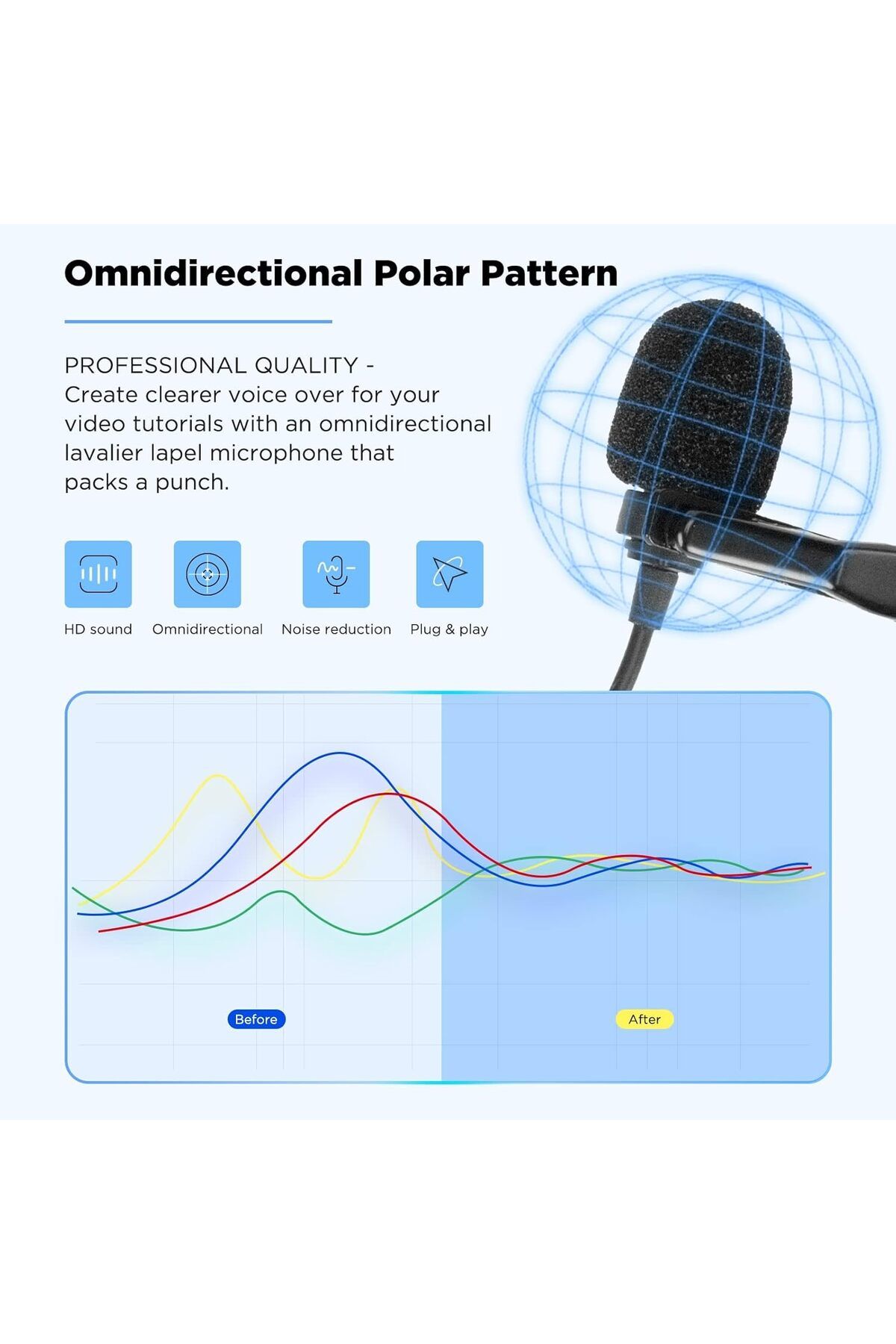 Omnidirectional Polar Pattern

PROFESSIONAL QUALITY - Create clearer voice over for your video tutorials with an omnidirectional lavalier lapel microphone that packs a punch.

HD sound

Omnidirectional

Noise reduction

Plug & play

Before

After